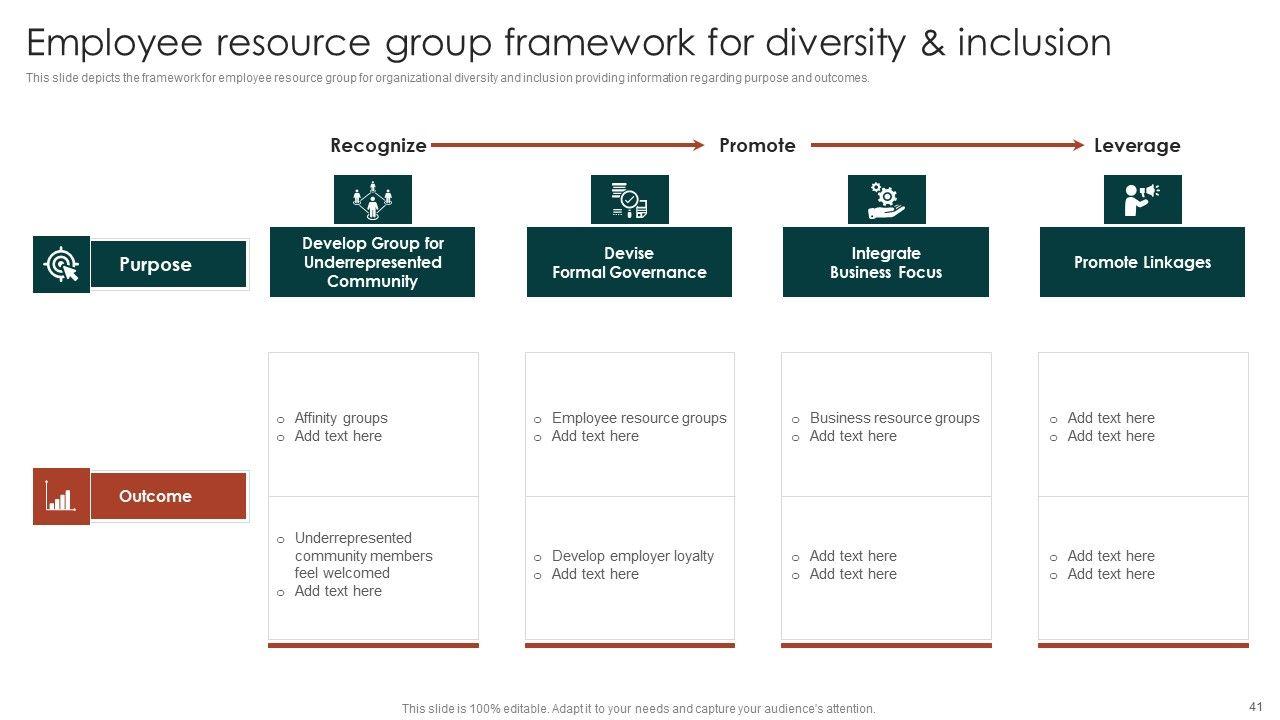 Employee resource group framework for diversity & inclusion

This slide depicts the framework for employee resource group for organizational diversity and inclusion providing information regarding purpose and outcomes.

Recognize Promote Leverage

Purpose

Develop Group for Underrepresented Community

Devise Formal Governance

Integrate Business Focus

Promote Linkages

Outcome

o Affinity groups
o Add text here

o Underrepresented community members feel welcomed
o Add text here

o Employee resource groups
o Add text here

o Develop employer loyalty
o Add text here

o Business resource groups
o Add text here

o Add text here
o Add text here

o Add text here
o Add text here

o Add text here
o Add text here

This slide is 100% editable. Adapt it to your needs and capture your audience's attention.

41